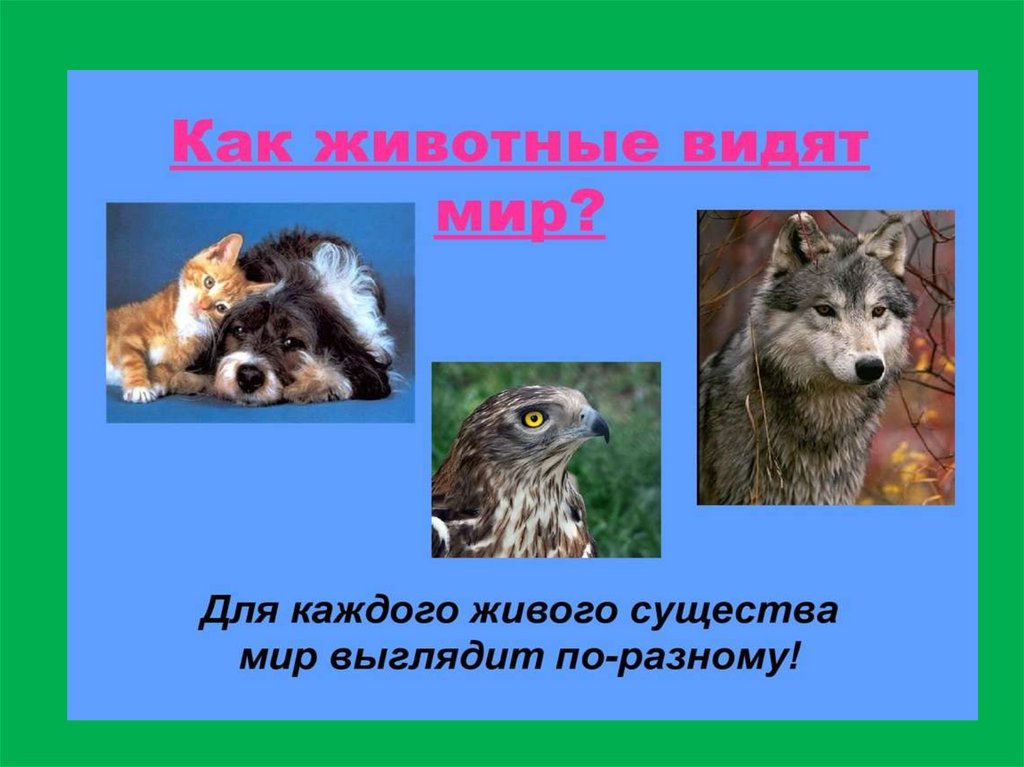 Как животные видят мир?

Для каждого живого существа мир выглядит по-разному!